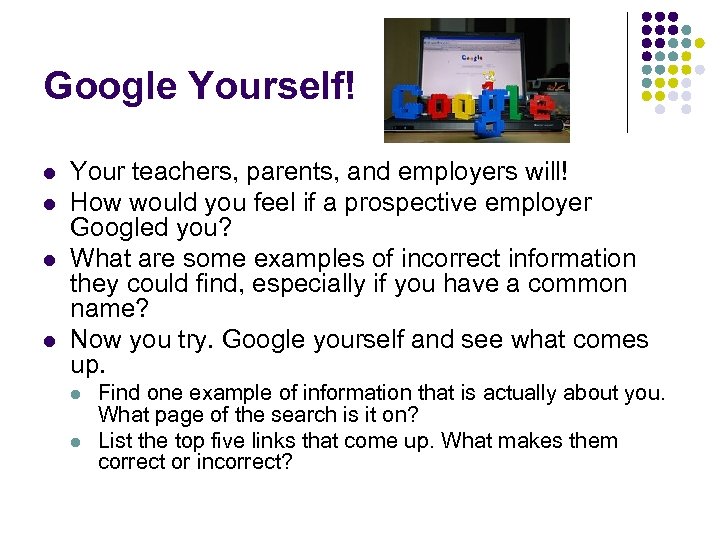 Google Yourself!

Google

Google

- Your teachers, parents, and employers will!
- How would you feel if a prospective employer Googled you?
- What are some examples of incorrect information they could find, especially if you have a common name?
- Now you try. Google yourself and see what comes up.
  - Find one example of information that is actually about you. What page of the search is it on?
  - List the top five links that come up. What makes them correct or incorrect?